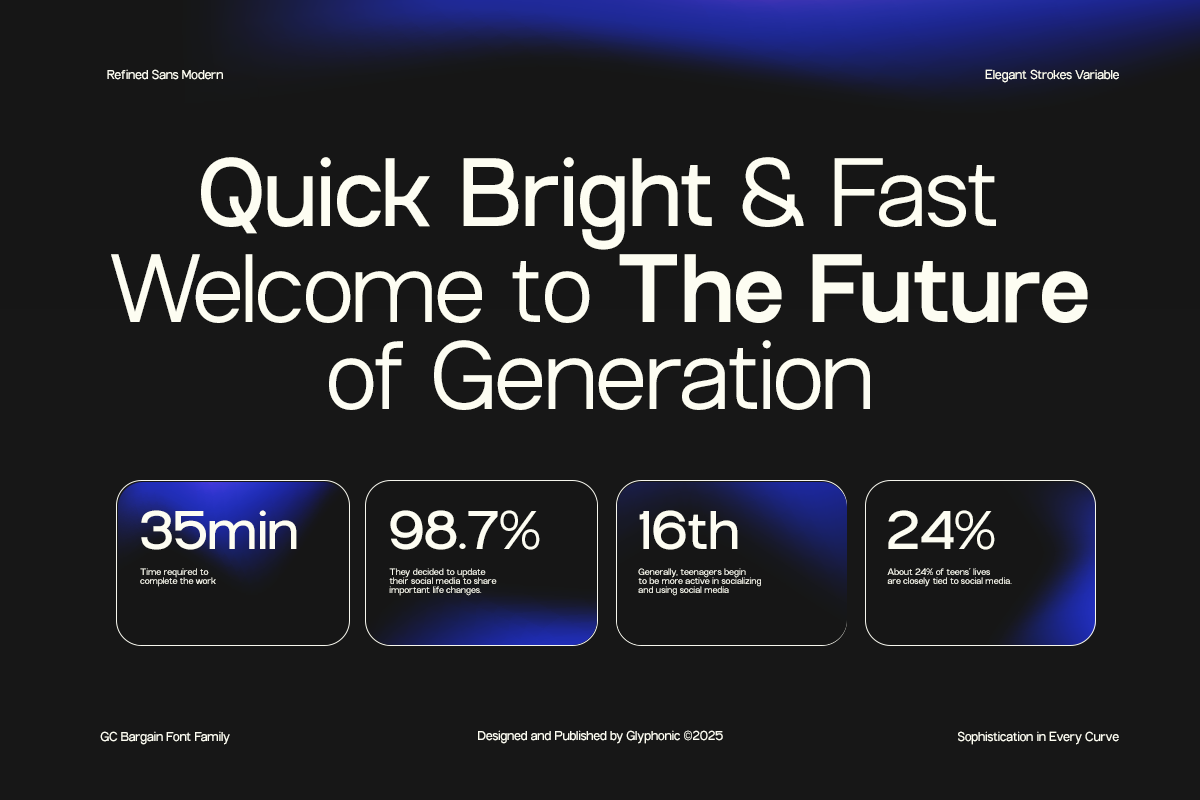 Refined Sans Modern

Elegant Strokes Variable

Quick Bright & Fast Welcome to The Future of Generation

35min
Time required to complete the work

98.7%
They decided to update their social media to share important life changes.

16th
Generally, teenagers begin to be more active in socializing and using social media

24%
About 24% of teens' lives are closely tied to social media.

GC Bargain Font Family

Designed and Published by Glyphonic ©2025

Sophistication in Every Curve